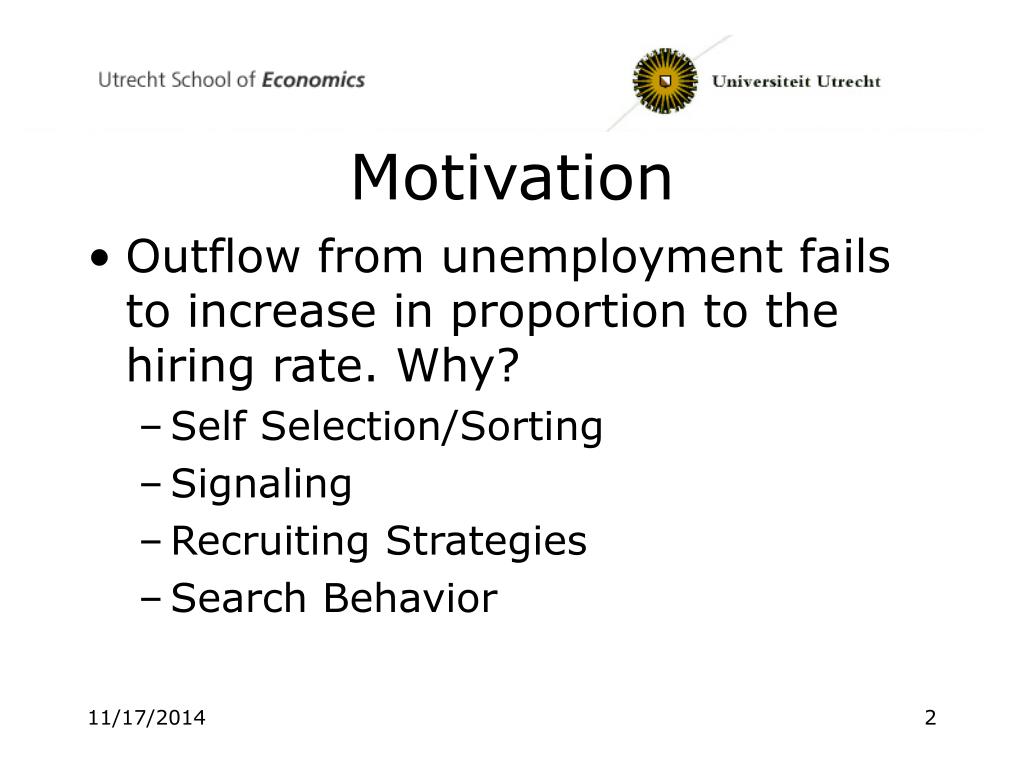 Utrecht School of Economics

Universiteit Utrecht

Motivation

• Outflow from unemployment fails to increase in proportion to the hiring rate. Why?
– Self Selection/Sorting
– Signaling
– Recruiting Strategies
– Search Behavior

11/17/2014

2